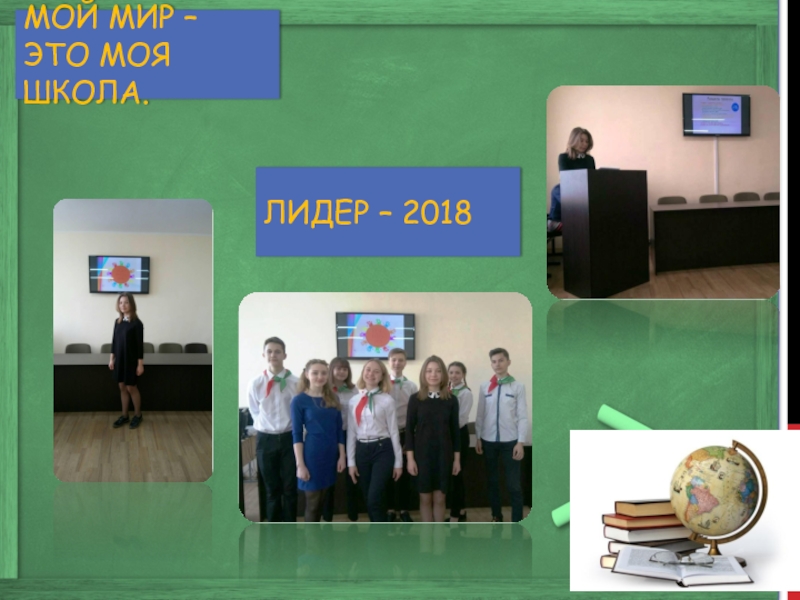 МОЙ МИР – ЭТО МОЯ ШКОЛА.

ЛИДЕР – 2018